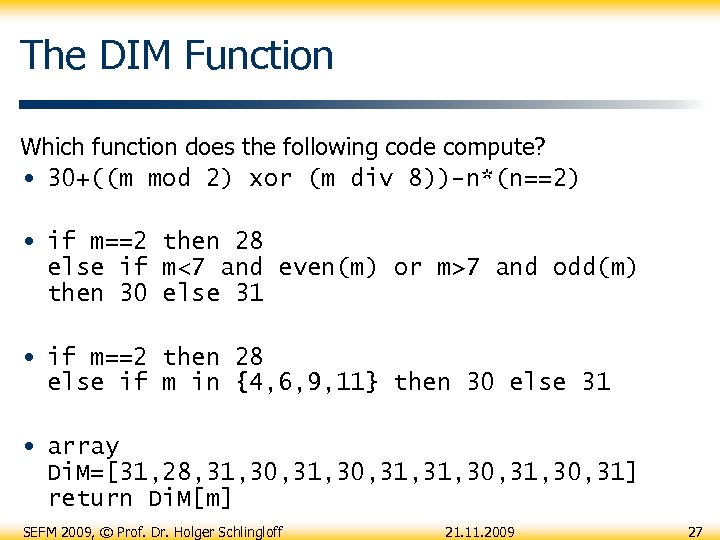 The DIM Function

Which function does the following code compute?

• 30+((m mod 2) xor (m div 8))-n*(n==2)

• if m==2 then 28
else if m<7 and even(m) or m>7 and odd(m)
then 30 else 31

• if m==2 then 28
else if m in {4,6,9,11} then 30 else 31

• array
DiM=[31,28,31,30,31,30,31,31,30,31,30,31]
return DiM[m]

SEFM 2009, © Prof. Dr. Holger Schlingloff 21.11.2009 27